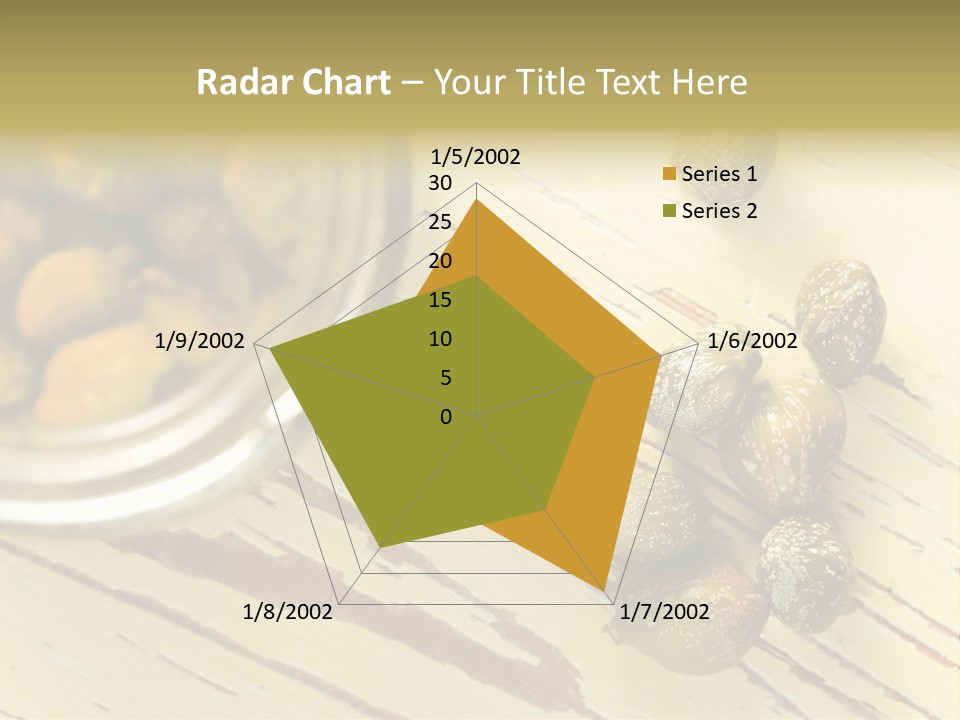 Radar Chart – Your Title Text Here

1/5/2002
30
25
20
15
10
5
0
1/6/2002
1/7/2002
1/8/2002
1/9/2002

Series 1
Series 2